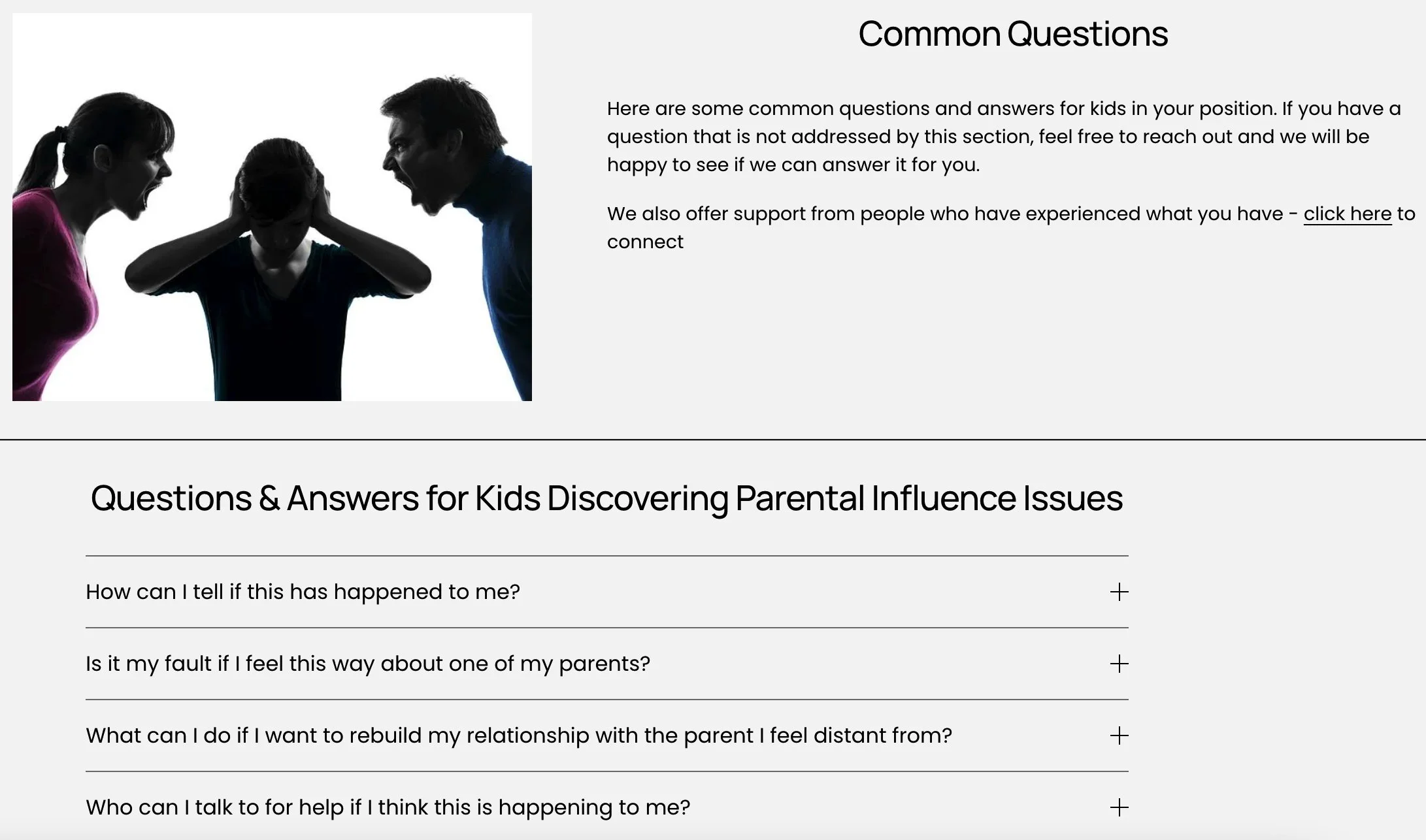 Common Questions

Here are some common questions and answers for kids in your position. If you have a question that is not addressed by this section, feel free to reach out and we will be happy to see if we can answer it for you.

We also offer support from people who have experienced what you have - click here to connect

Questions & Answers for Kids Discovering Parental Influence Issues

How can I tell if this has happened to me? +

Is it my fault if I feel this way about one of my parents? +

What can I do if I want to rebuild my relationship with the parent I feel distant from? +

Who can I talk to for help if I think this is happening to me? +